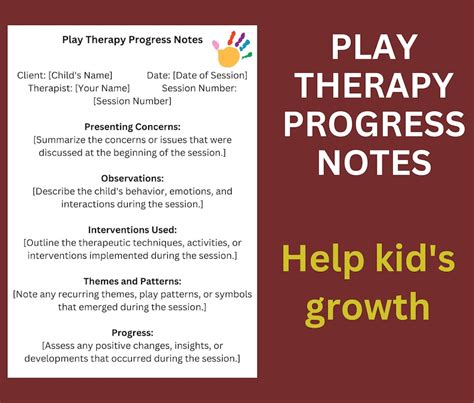 Play Therapy Progress Notes

Client: [Child's Name] Date: [Date of Session]
Therapist: [Your Name] Session Number: [Session Number]

Presenting Concerns:
[Summarize the concerns or issues that were discussed at the beginning of the session.]

Observations:
[Describe the child's behavior, emotions, and interactions during the session.]

Interventions Used:
[Outline the therapeutic techniques, activities, or interventions implemented during the session.]

Themes and Patterns:
[Note any recurring themes, play patterns, or symbols that emerged during the session.]

Progress:
[Assess any positive changes, insights, or developments that occurred during the session.]

PLAY THERAPY PROGRESS NOTES

Help kid's growth